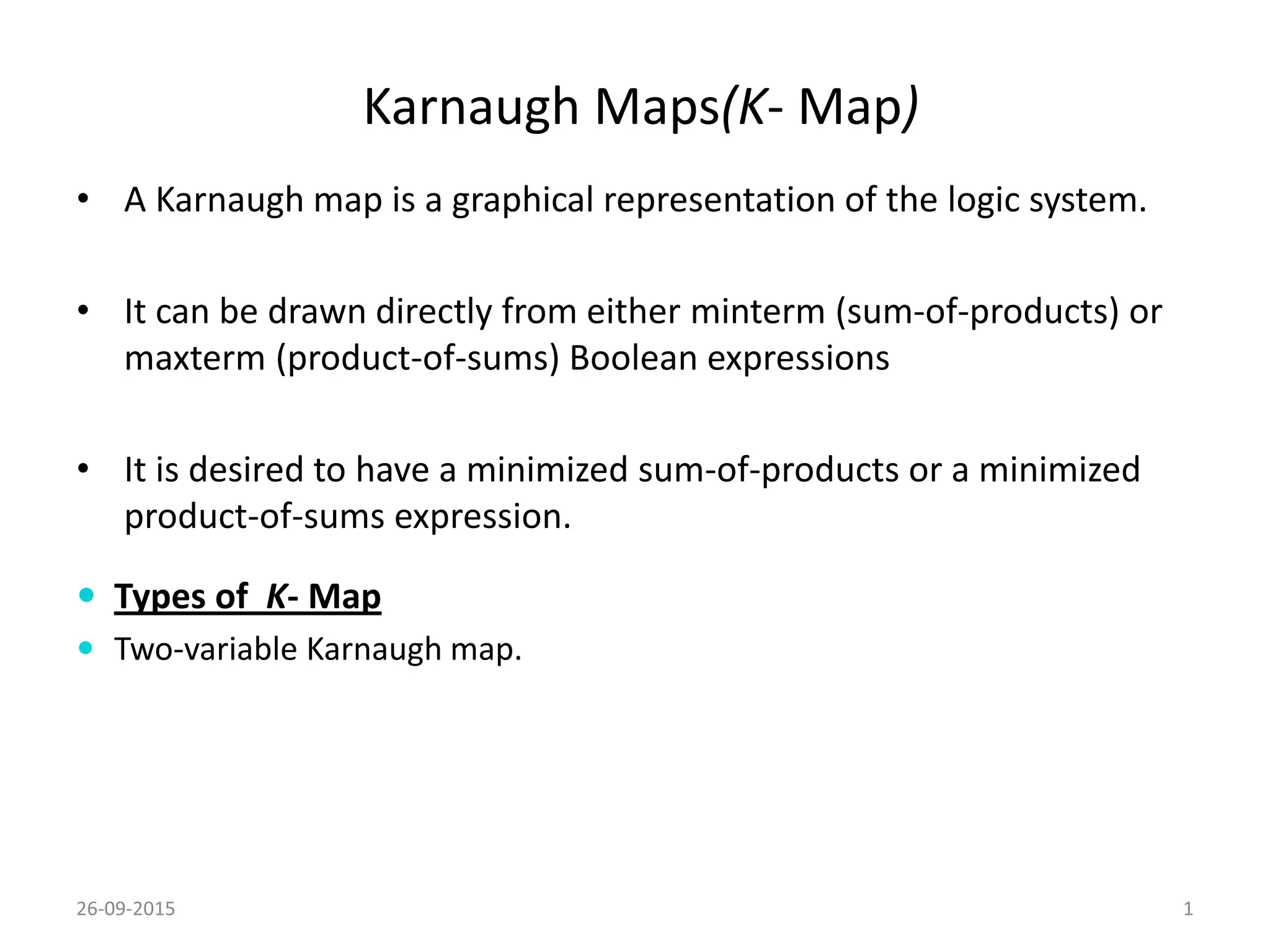 Karnaugh Maps(K- Map)

• A Karnaugh map is a graphical representation of the logic system.

• It can be drawn directly from either minterm (sum-of-products) or maxterm (product-of-sums) Boolean expressions

• It is desired to have a minimized sum-of-products or a minimized product-of-sums expression.

• Types of K- Map

• Two-variable Karnaugh map.

26-09-2015

1